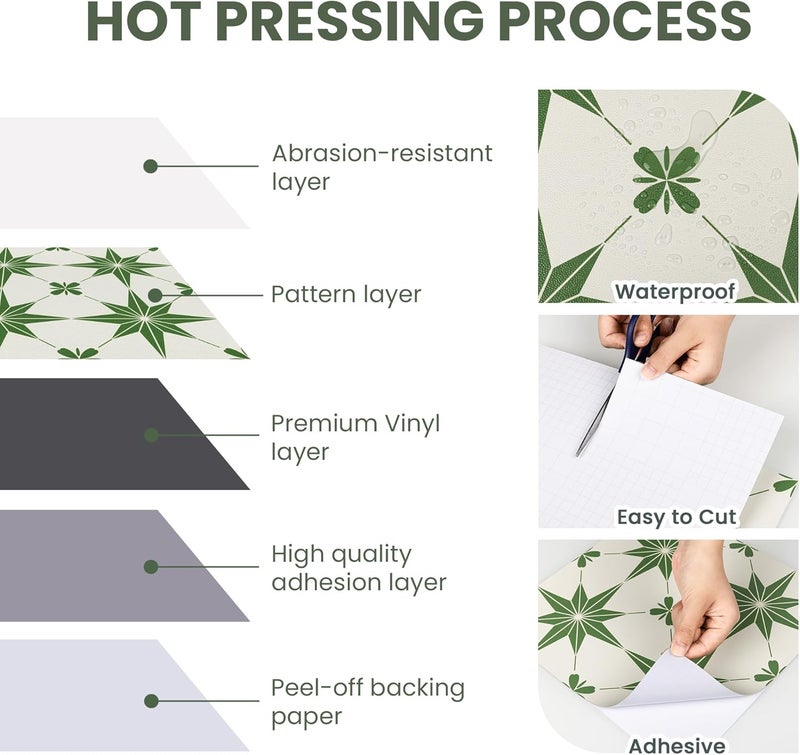 HOT PRESSING PROCESS

Abrasion-resistant layer

Pattern layer

Premium Vinyl layer

High quality adhesion layer

Peel-off backing paper

Waterproof

Easy to Cut

Adhesive